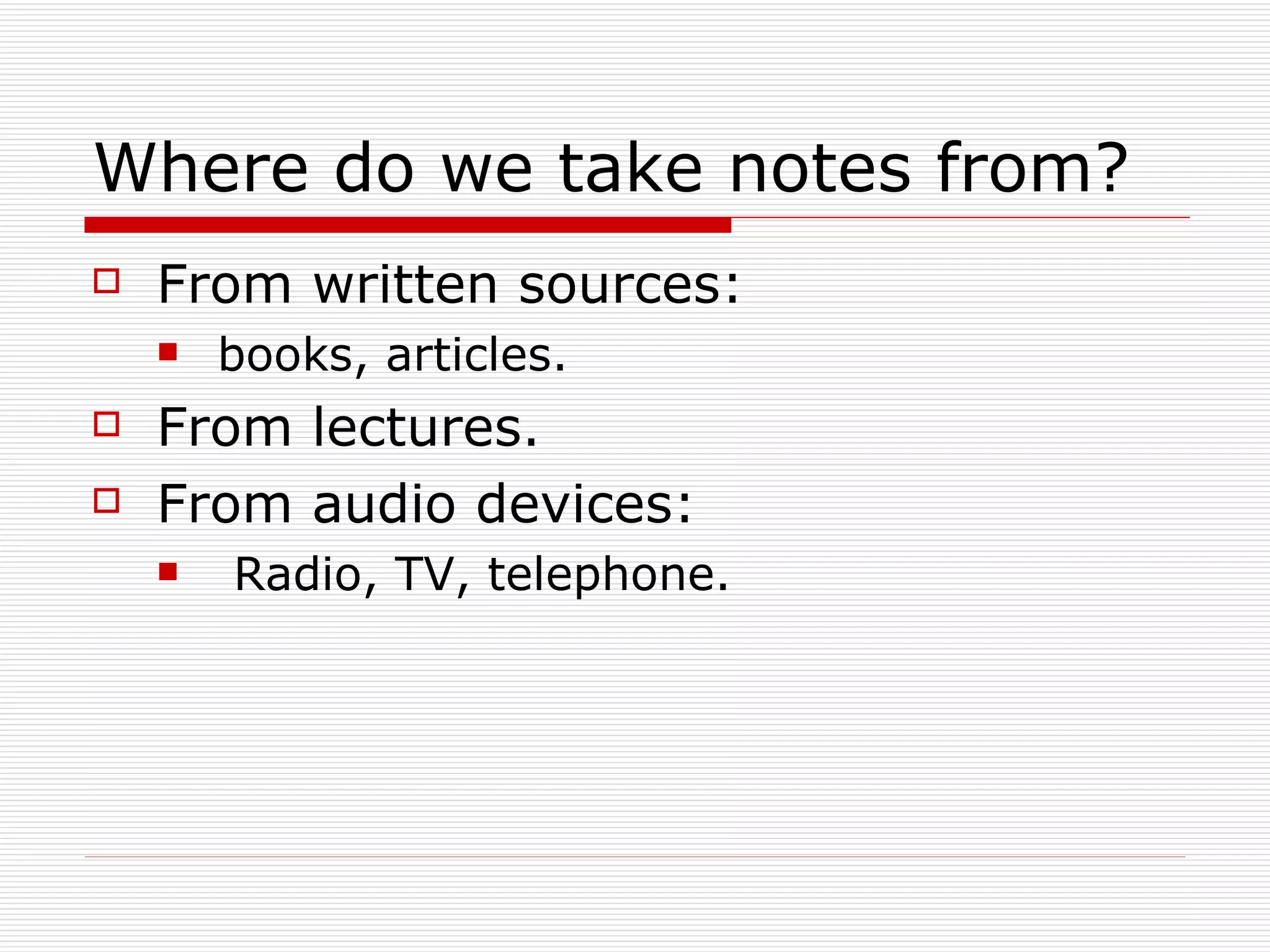 Where do we take notes from?

From written sources:

books, articles.

From lectures.

From audio devices:

Radio, TV, telephone.